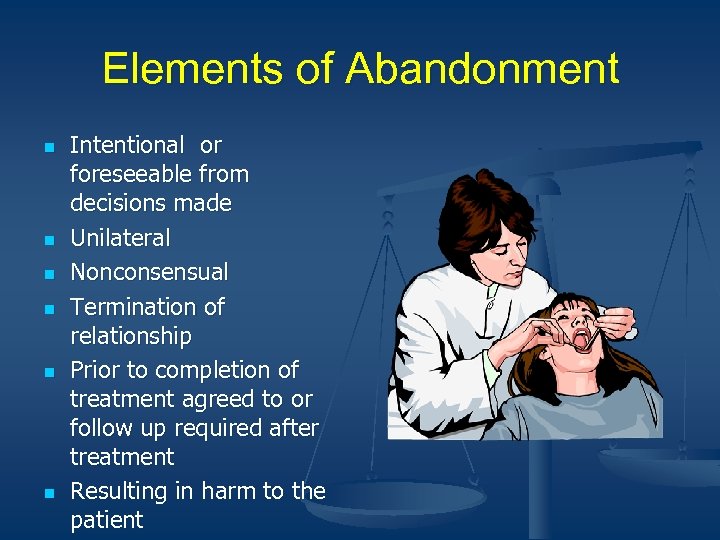 Elements of Abandonment

- Intentional or foreseeable from decisions made
- Unilateral
- Nonconsensual
- Termination of relationship
- Prior to completion of treatment agreed to or follow up required after treatment
- Resulting in harm to the patient